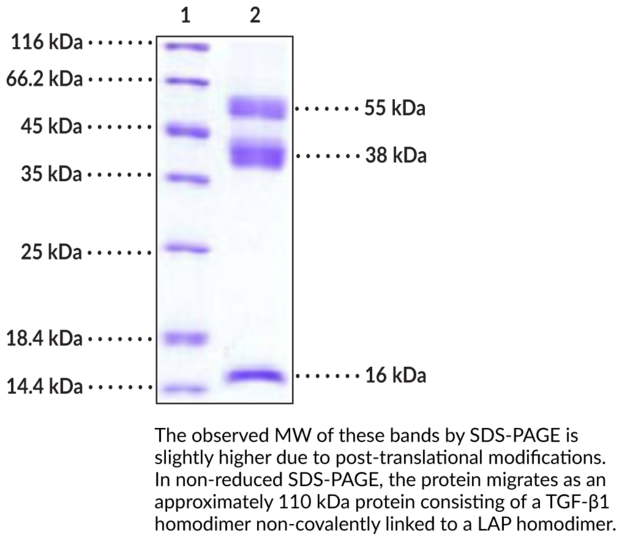 1 2

116 kDa
66.2 kDa
45 kDa
35 kDa
25 kDa
18.4 kDa
14.4 kDa

55 kDa
38 kDa
16 kDa

The observed MW of these bands by SDS-PAGE is slightly higher due to post-translational modifications. In non-reduced SDS-PAGE, the protein migrates as an approximately 110 kDa protein consisting of a TGF-β1 homodimer non-covalently linked to a LAP homodimer.